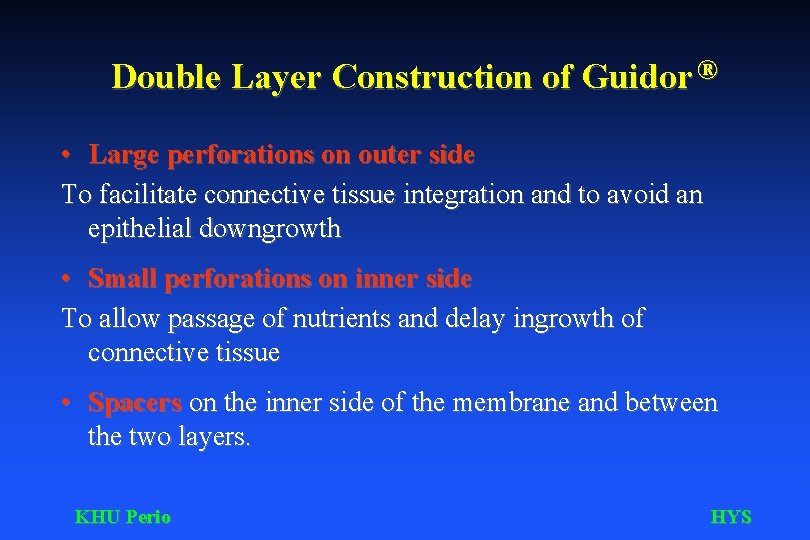 Double Layer Construction of Guidor®

• Large perforations on outer side

To facilitate connective tissue integration and to avoid an epithelial downgrowth

• Small perforations on inner side

To allow passage of nutrients and delay ingrowth of connective tissue

• Spacers on the inner side of the membrane and between the two layers.

KHU Perio

HYS